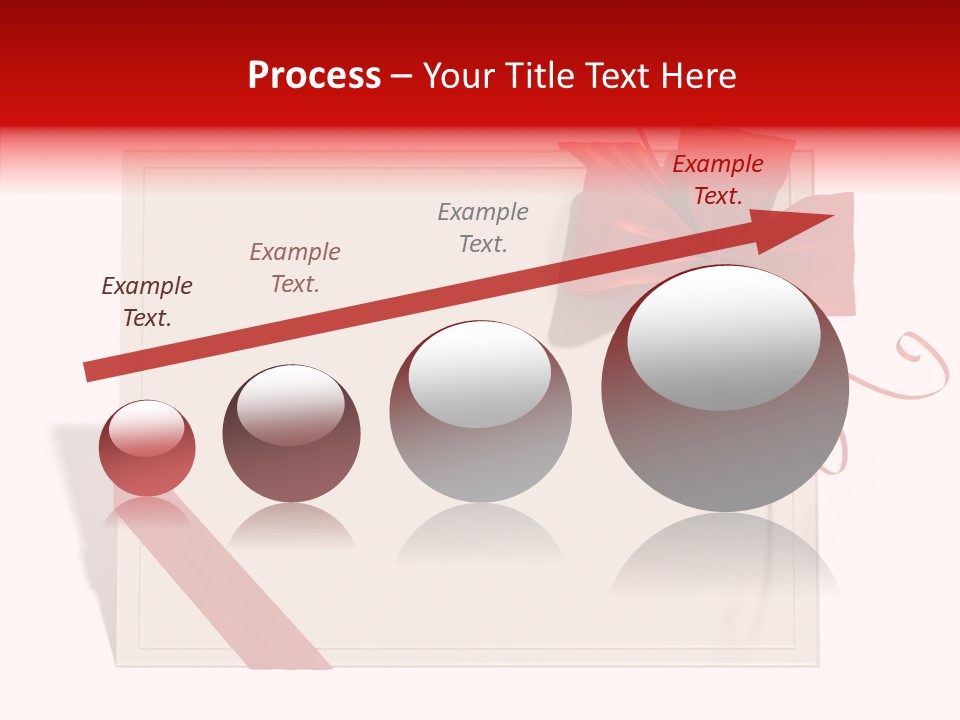 Process – Your Title Text Here

Example Text.

Example Text.

Example Text.

Example Text.